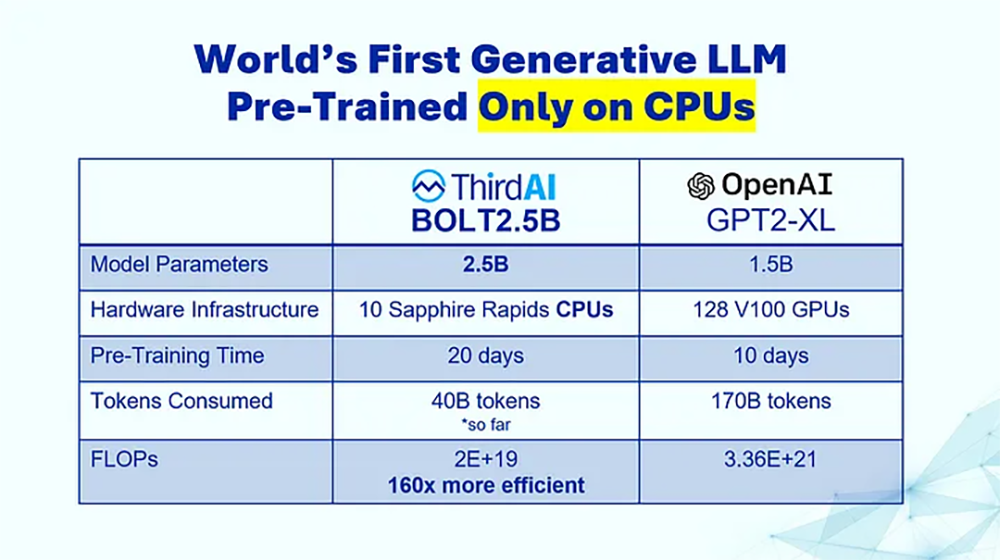 World's First Generative LLM Pre-Trained Only on CPUs

| | ThirdAI BOLT2.5B | OpenAI GPT2-XL |
|---|---|---|
| Model Parameters | 2.5B | 1.5B |
| Hardware Infrastructure | 10 Sapphire Rapids CPUs | 128 V100 GPUs |
| Pre-Training Time | 20 days | 10 days |
| Tokens Consumed | 40B tokens *so far | 170B tokens |
| FLOPs | 2E+19 160x more efficient | 3.36E+21 |